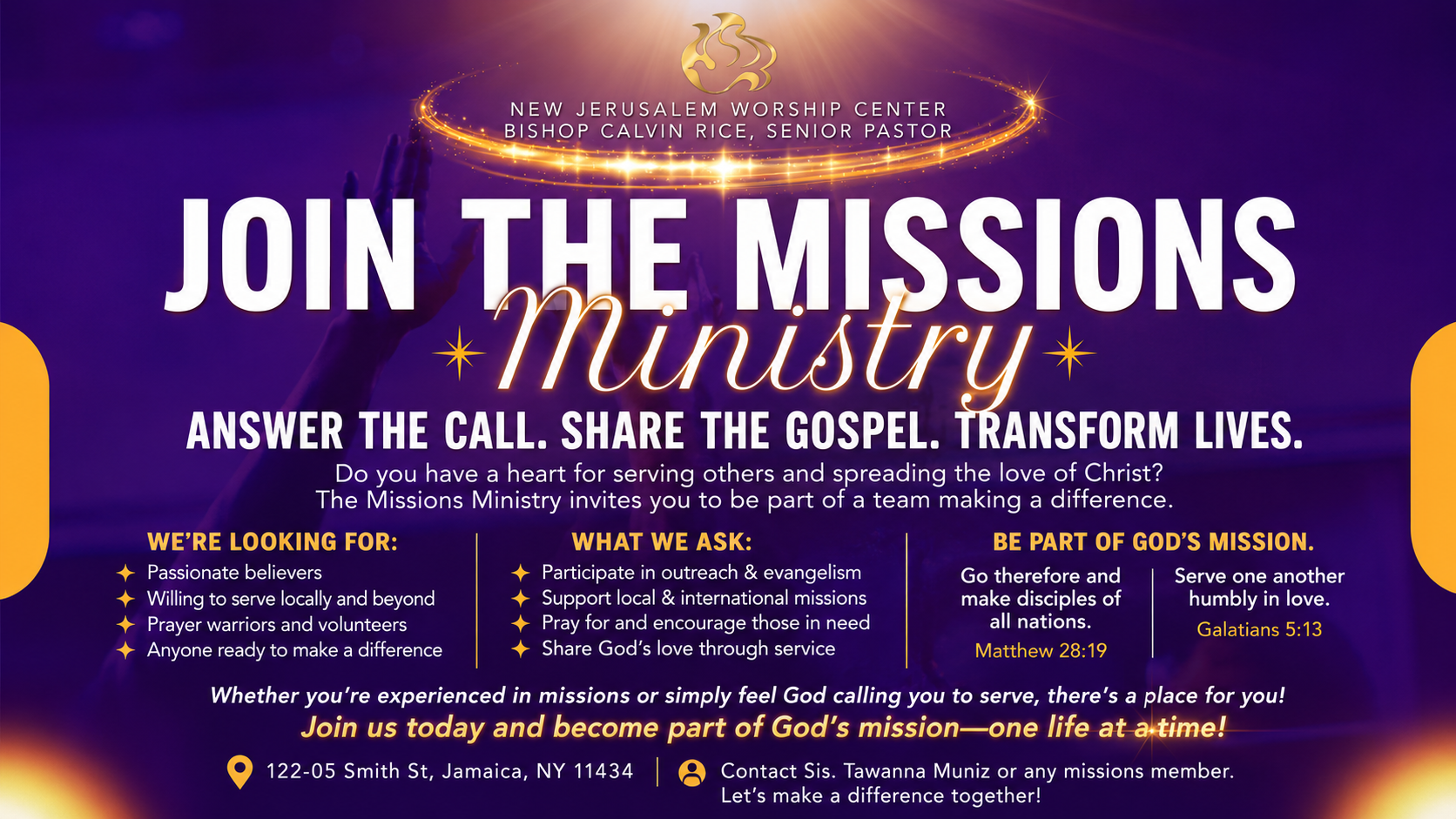 NEW JERUSALEM WORSHIP CENTER
BISHOP CALVIN RICE, SENIOR PASTOR

JOIN THE MISSIONS
Ministry

ANSWER THE CALL. SHARE THE GOSPEL. TRANSFORM LIVES.

Do you have a heart for serving others and spreading the love of Christ?
The Missions Ministry invites you to be part of a team making a difference.

WE'RE LOOKING FOR:
Passionate believers
Willing to serve locally and beyond
Prayer warriors and volunteers
Anyone ready to make a difference

WHAT WE ASK:
Participate in outreach & evangelism
Support local & international missions
Pray for and encourage those in need
Share God's love through service

BE PART OF GOD'S MISSION.
Go therefore and make disciples of all nations.
Matthew 28:19

Serve one another humbly in love.
Galatians 5:13

Whether you're experienced in missions or simply feel God calling you to serve, there's a place for you!
Join us today and become part of God's mission—one life at a time!

122-05 Smith St, Jamaica, NY 11434

Contact Sis. Tawanna Muniz or any missions member.
Let's make a difference together!